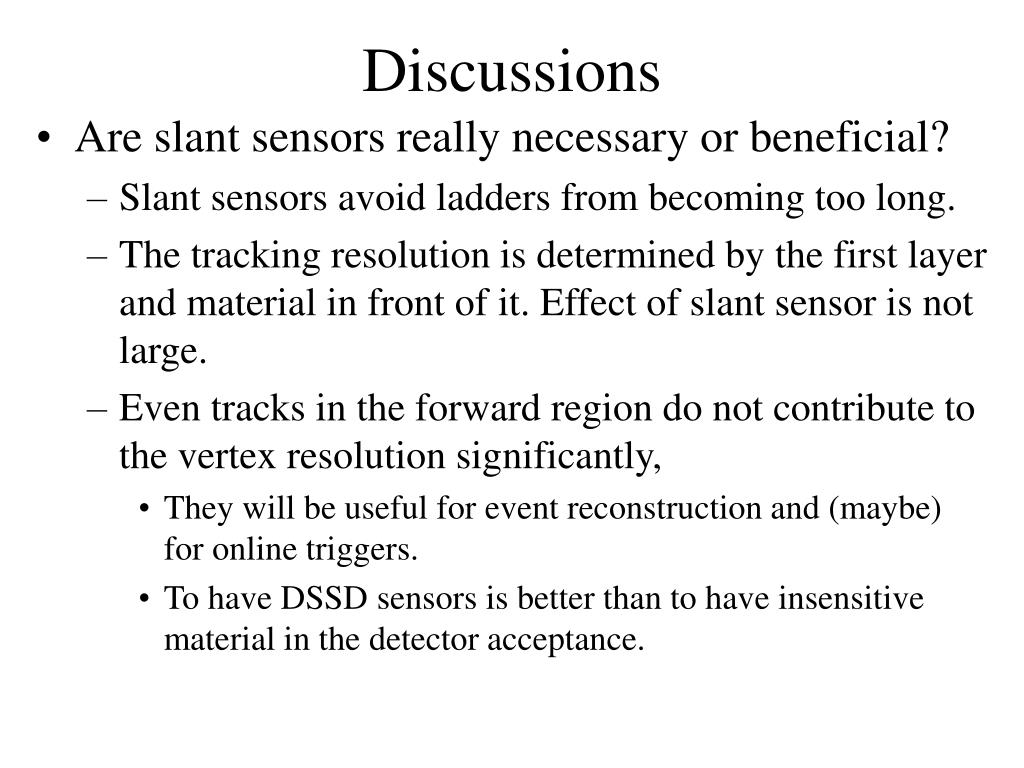 Discussions

• Are slant sensors really necessary or beneficial?

– Slant sensors avoid ladders from becoming too long.

– The tracking resolution is determined by the first layer and material in front of it. Effect of slant sensor is not large.

– Even tracks in the forward region do not contribute to the vertex resolution significantly,

• They will be useful for event reconstruction and (maybe) for online triggers.

• To have DSSD sensors is better than to have insensitive material in the detector acceptance.